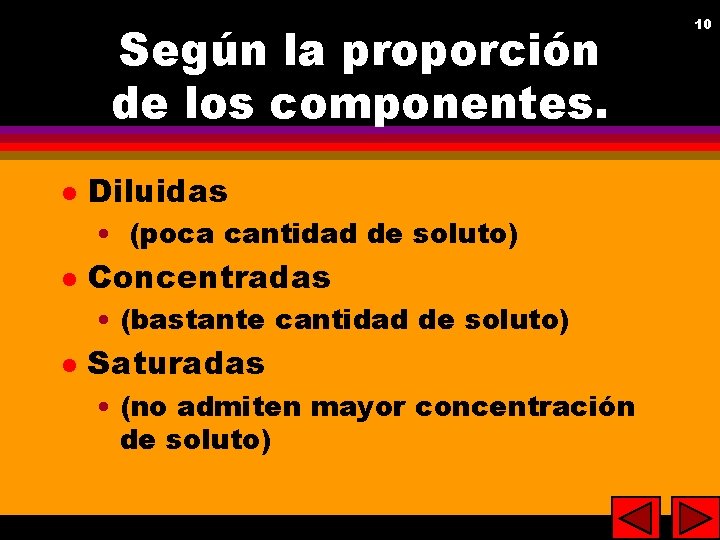 10

Según la proporción de los componentes.

- Diluidas
  - (poca cantidad de soluto)
- Concentradas
  - (bastante cantidad de soluto)
- Saturadas
  - (no admiten mayor concentración de soluto)